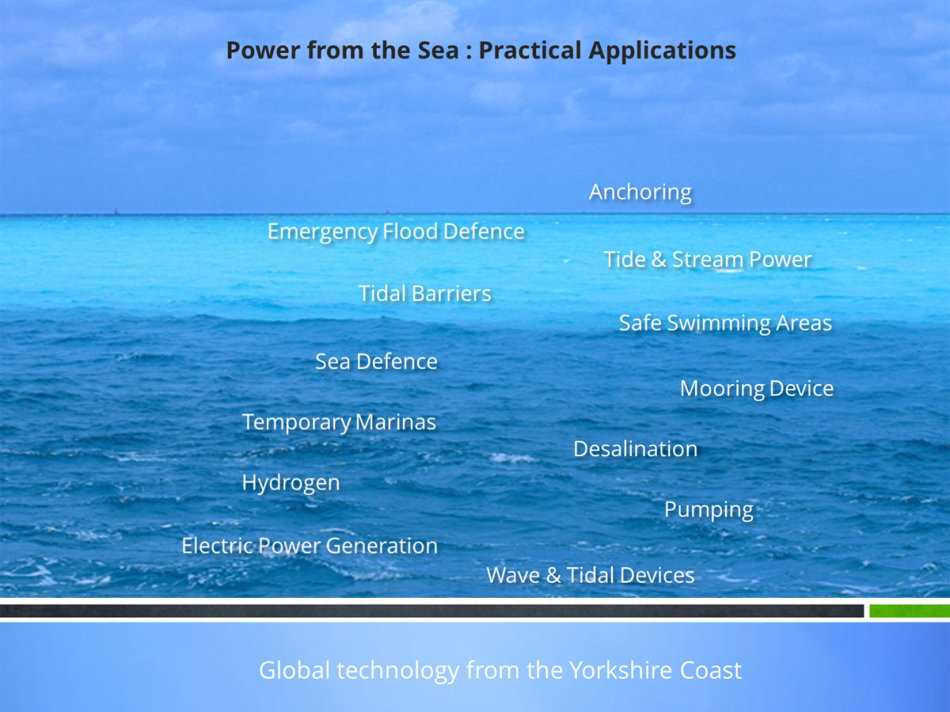 Power from the Sea : Practical Applications

Anchoring

Emergency Flood Defence

Tide & Stream Power

Tidal Barriers

Safe Swimming Areas

Sea Defence

Mooring Device

Temporary Marinas

Desalination

Hydrogen

Pumping

Electric Power Generation

Wave & Tidal Devices

Global technology from the Yorkshire Coast